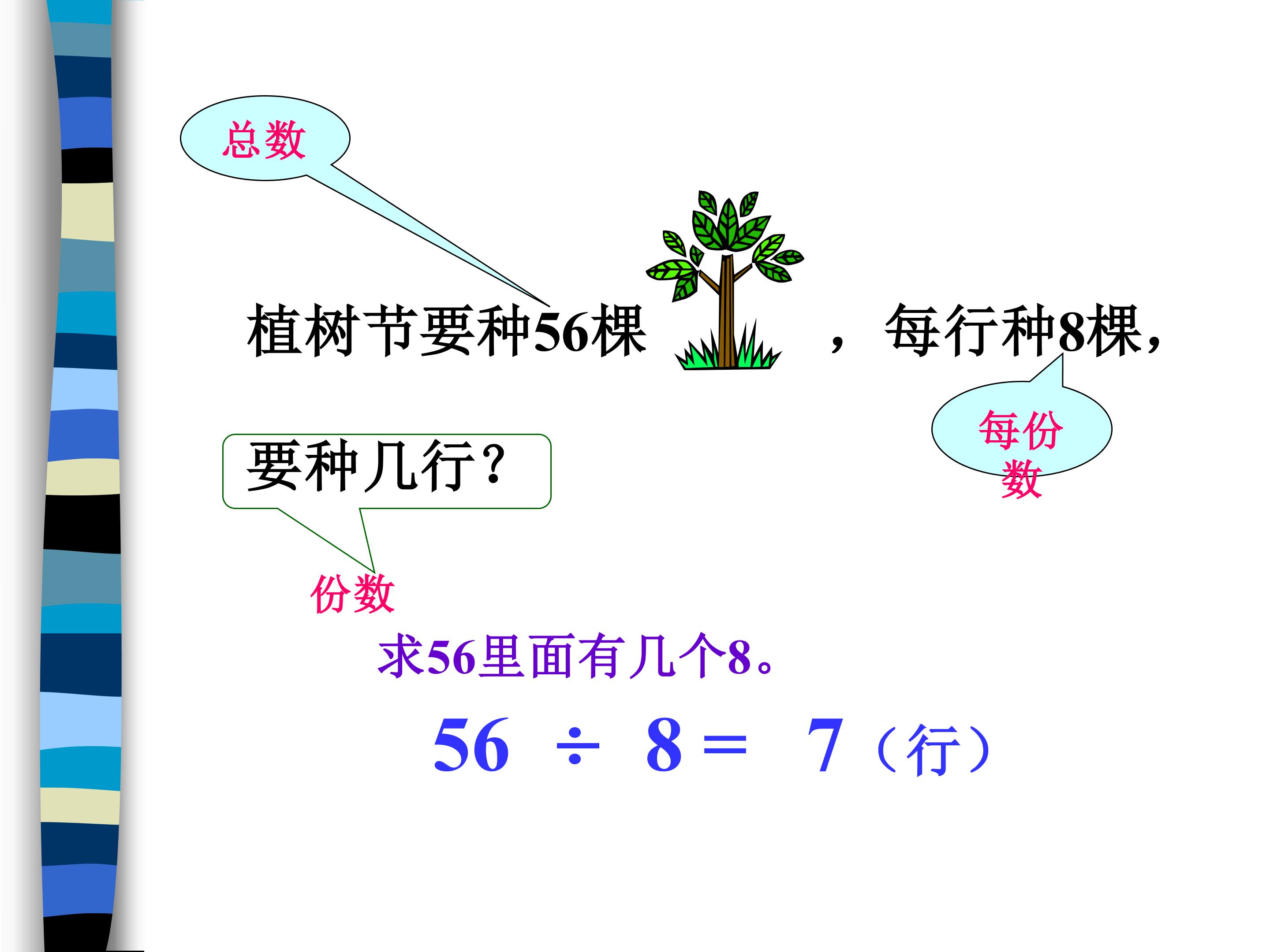 总数

植树节要种56棵，每行种8棵，

每份数

要种几行？

份数

求56里面有几个8。

$56 \div 8 = 7$（行）